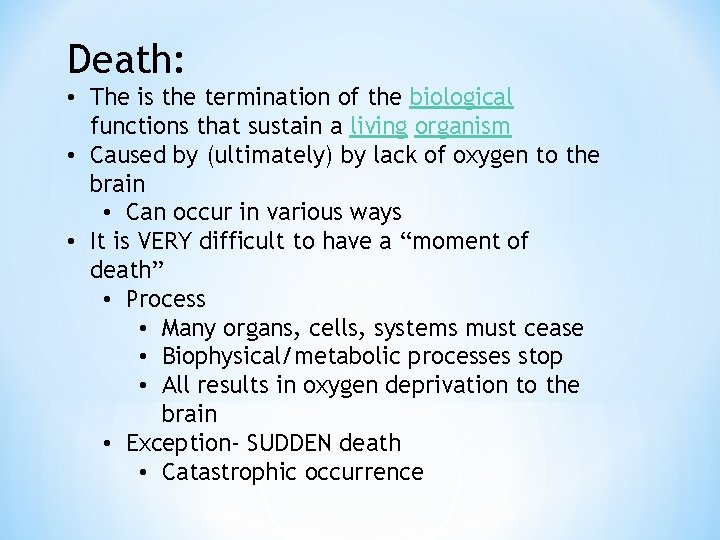 Death:

• The is the termination of the biological functions that sustain a living organism
• Caused by (ultimately) by lack of oxygen to the brain
  • Can occur in various ways
• It is VERY difficult to have a “moment of death”
  • Process
    • Many organs, cells, systems must cease
    • Biophysical/metabolic processes stop
    • All results in oxygen deprivation to the brain
  • Exception- SUDDEN death
    • Catastrophic occurrence